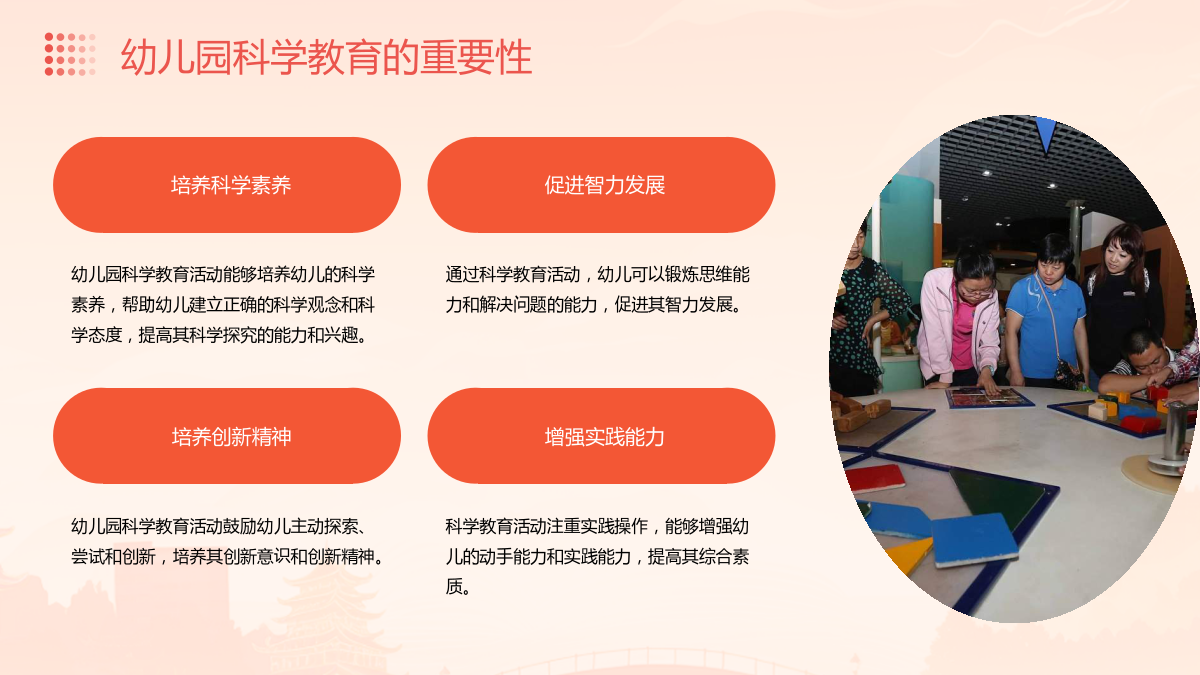 幼儿园科学教育的重要性

培养科学素养

幼儿园科学教育活动能够培养幼儿的科学素养，帮助幼儿建立正确的科学观念和科学态度，提高其科学探究的能力和兴趣。

促进智力发展

通过科学教育活动，幼儿可以锻炼思维能力和解决问题的能力，促进其智力发展。

培养创新精神

幼儿园科学教育活动鼓励幼儿主动探索、尝试和创新，培养其创新意识和创新精神。

增强实践能力

科学教育活动注重实践操作，能够增强幼儿的动手能力和实践能力，提高其综合素质。